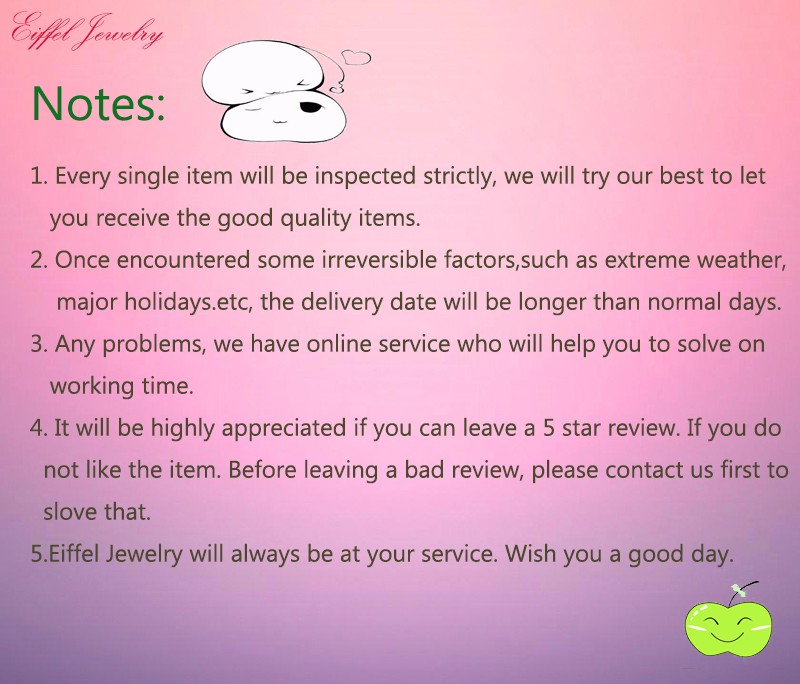 Eiffel Jewelry

Notes:

1. Every single item will be inspected strictly, we will try our best to let you receive the good quality items.

2. Once encountered some irreversible factors,such as extreme weather, major holidays.etc, the delivery date will be longer than normal days.

3. Any problems, we have online service who will help you to solve on working time.

4. It will be highly appreciated if you can leave a 5 star review. If you do not like the item. Before leaving a bad review, please contact us first to slove that.

5.Eiffel Jewelry will always be at your service. Wish you a good day.